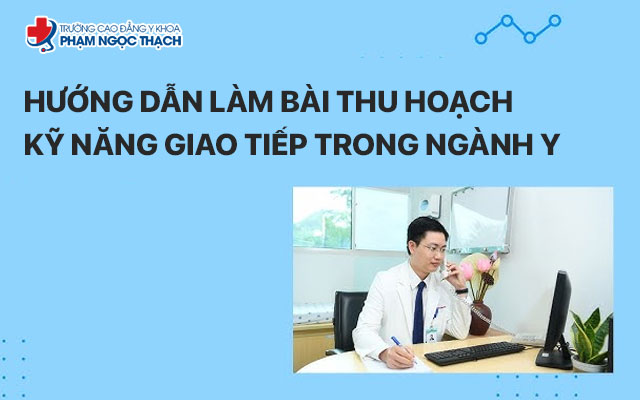 TRƯỜNG CAO ĐẲNG Y KHOA
PHẠM NGỌC THẠCH

HƯỚNG DẪN LÀM BÀI THU HOẠCH KỸ NĂNG GIAO TIẾP TRONG NGÀNH Y